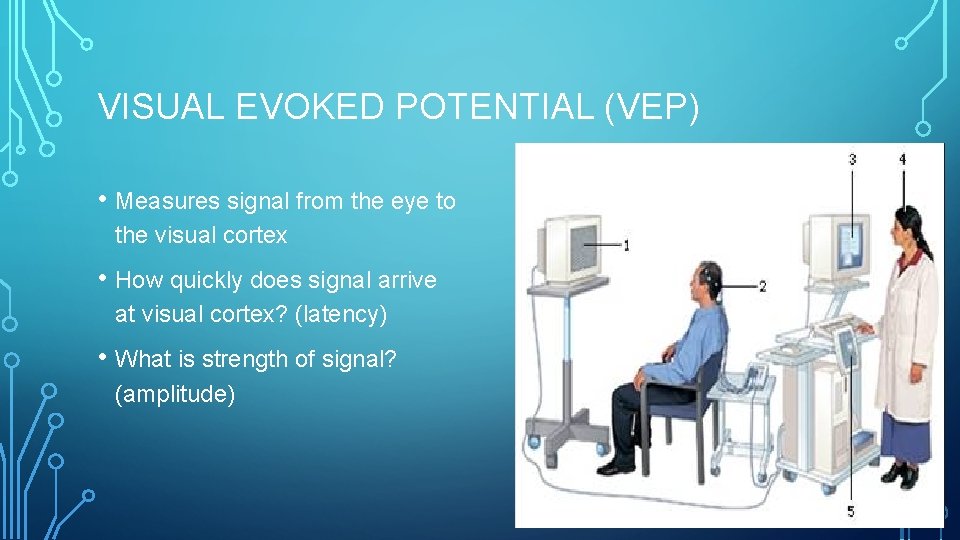 VISUAL EVOKED POTENTIAL (VEP)

• Measures signal from the eye to the visual cortex

• How quickly does signal arrive at visual cortex? (latency)

• What is strength of signal? (amplitude)

3
4
1
2
5